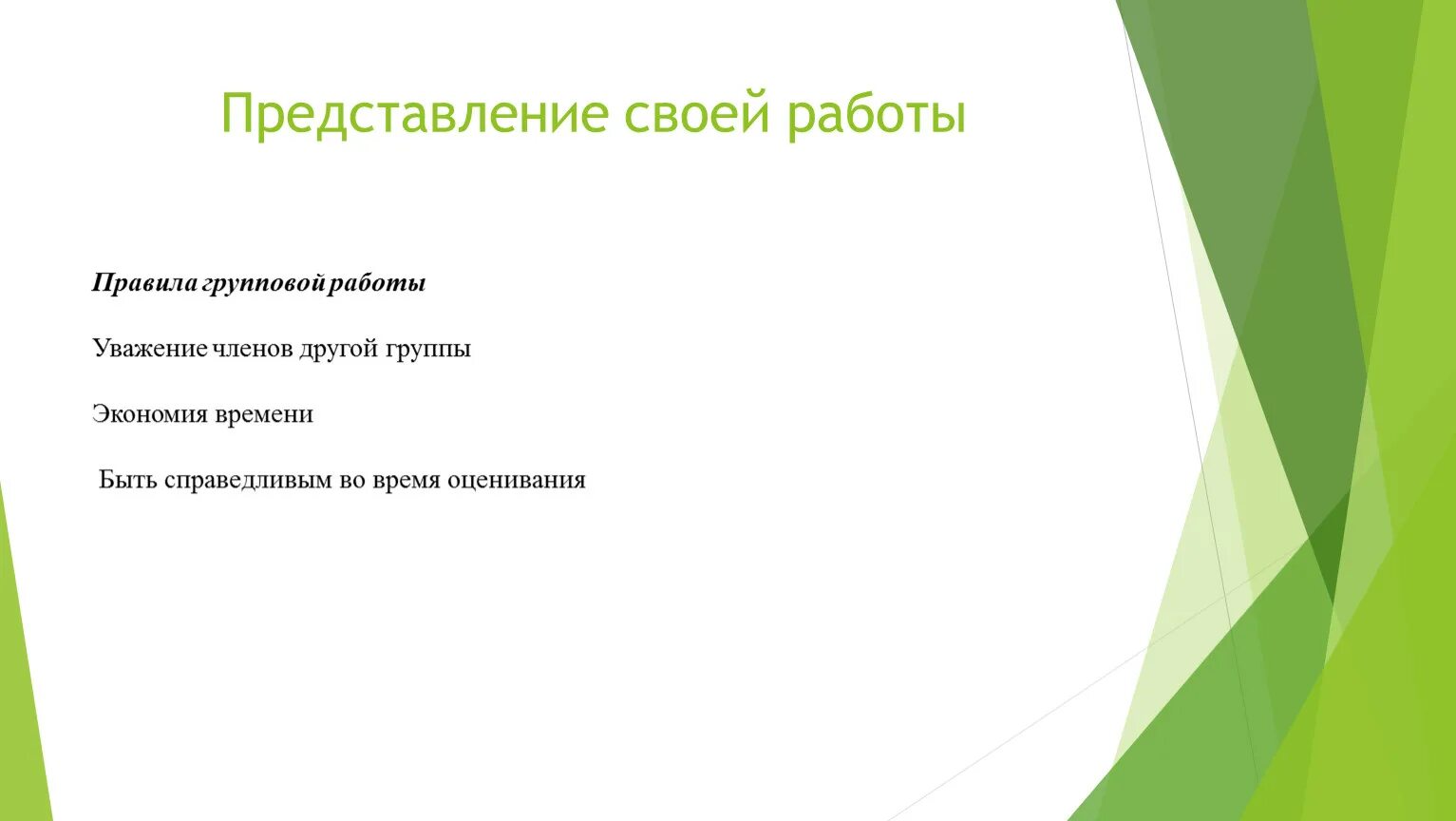 Представление своей работы

Правила групповой работы

Уважение членов другой группы

Экономия времени

Быть справедливым во время оценивания